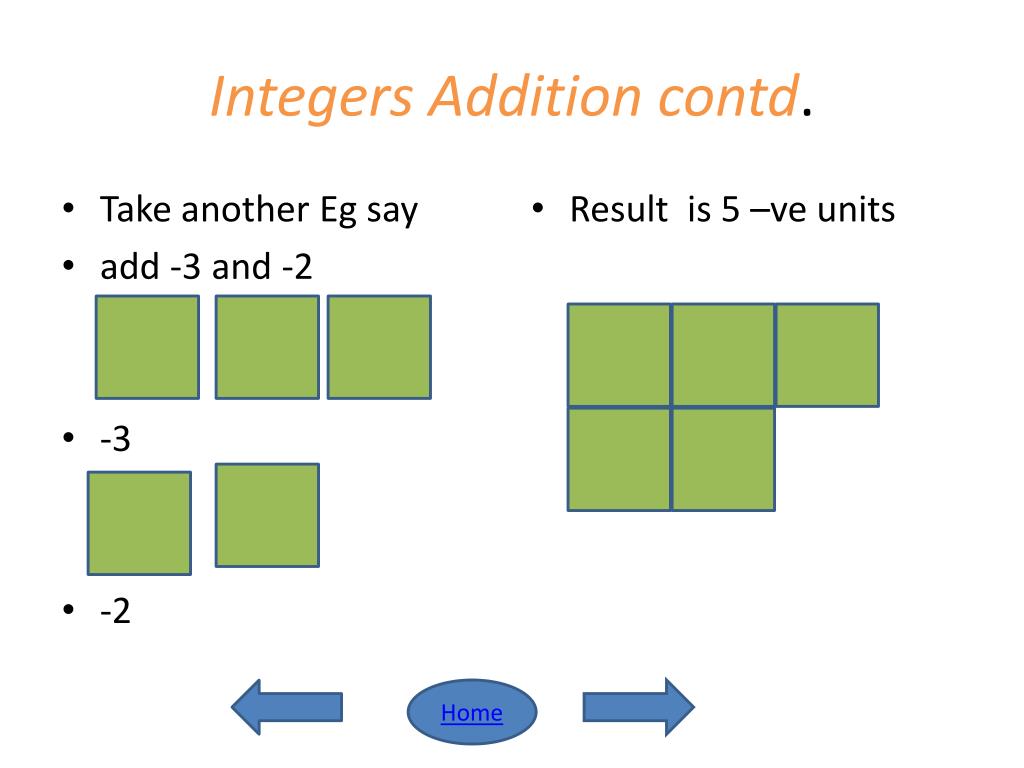 Integers Addition contd.

• Take another Eg say
• add -3 and -2

• -3

• -2

• Result is 5 –ve units

Home